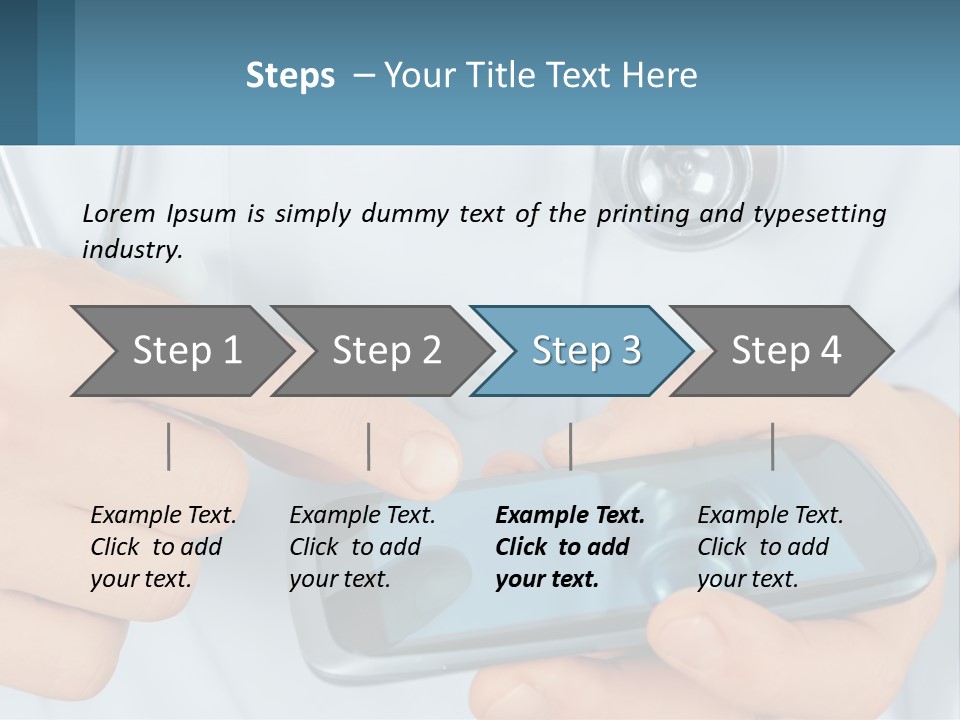 Steps – Your Title Text Here

Lorem Ipsum is simply dummy text of the printing and typesetting industry.

Step 1

Step 2

Step 3

Step 4

Example Text. Click to add your text.

Example Text. Click to add your text.

Example Text. Click to add your text.

Example Text. Click to add your text.